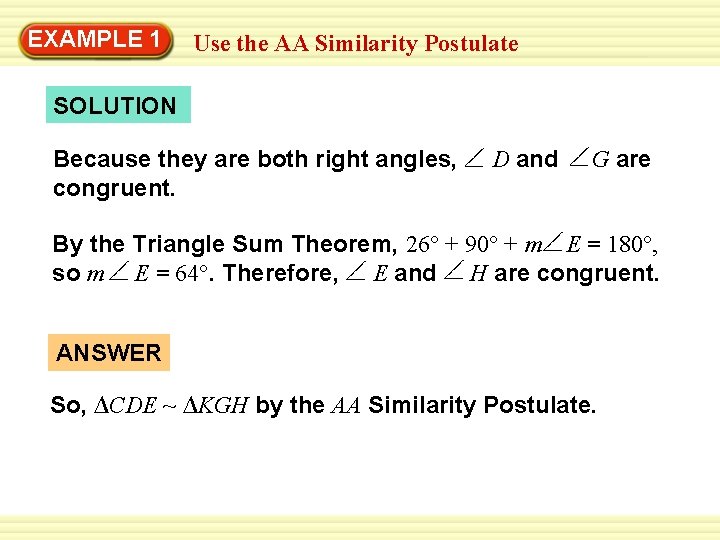 EXAMPLE 1 Use the AA Similarity Postulate

SOLUTION

Because they are both right angles, $\angle D$ and $\angle G$ are congruent.

By the Triangle Sum Theorem, $26° + 90° + m\angle E = 180°$, so $m\angle E = 64°$. Therefore, $\angle E$ and $\angle H$ are congruent.

ANSWER

So, $\Delta CDE \sim \Delta KGH$ by the $AA$ Similarity Postulate.